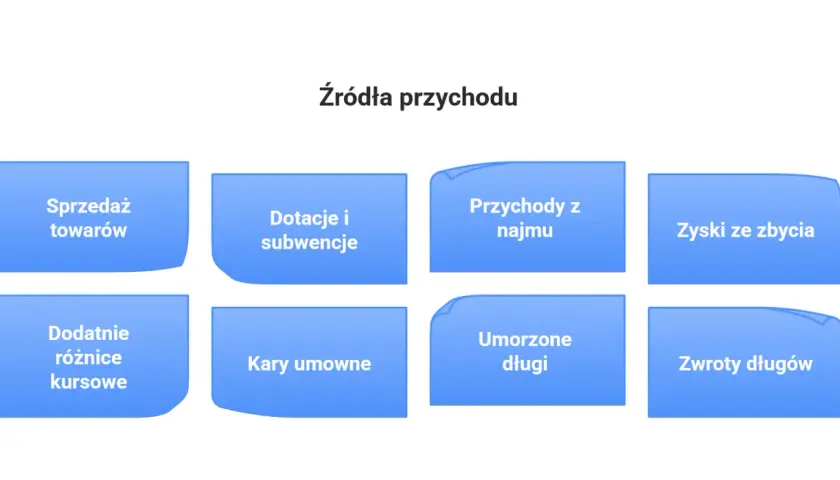 Źródła przychodu

Sprzedaż towarów

Dotacje i subwencje

Przychody z najmu

Zyski ze zbycia

Dodatnie różnice kursowe

Kary umowne

Umorzone długi

Zwroty długów